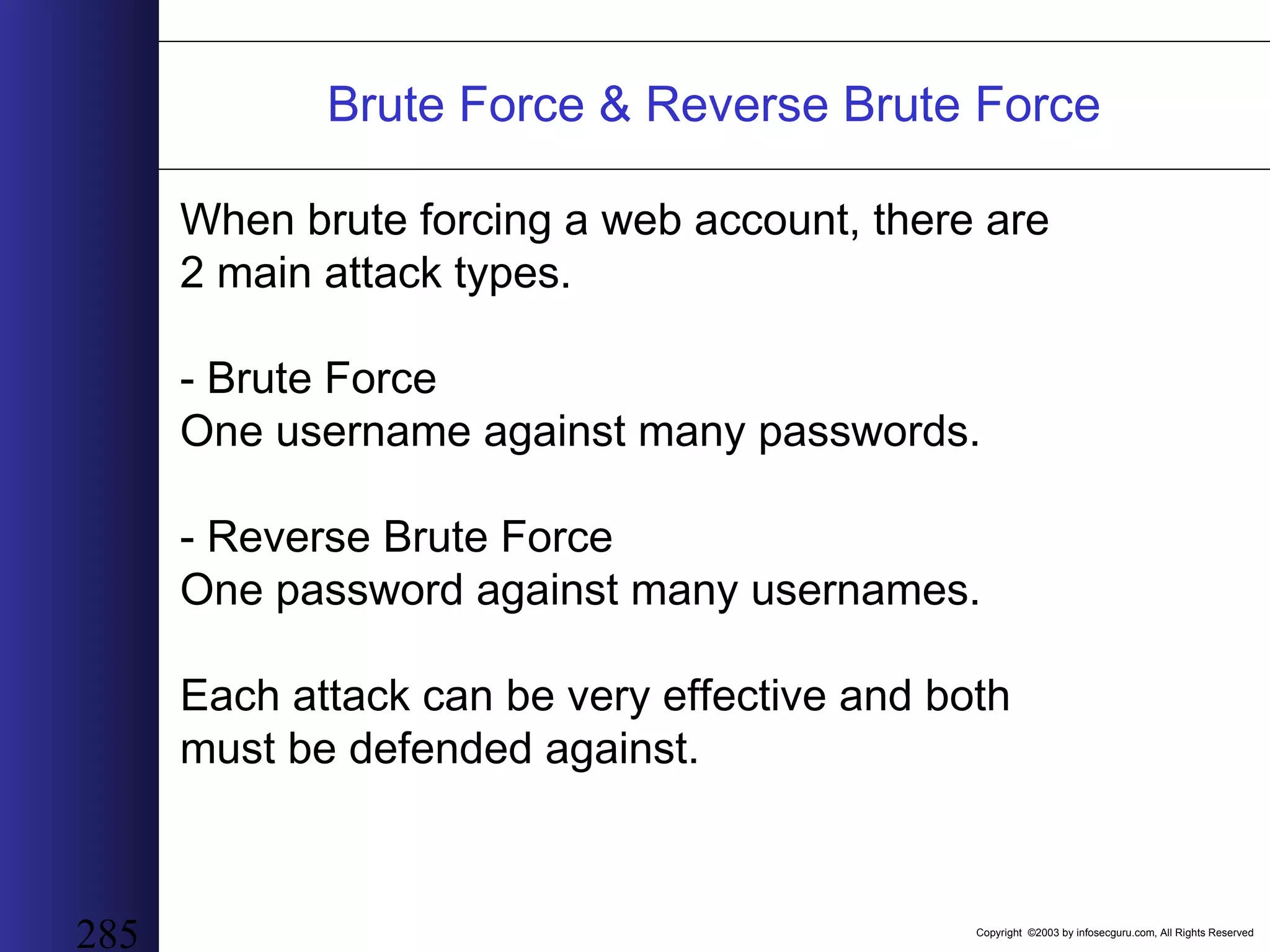 Brute Force & Reverse Brute Force

When brute forcing a web account, there are 2 main attack types.

- Brute Force
One username against many passwords.

- Reverse Brute Force
One password against many usernames.

Each attack can be very effective and both must be defended against.

285

Copyright ©2003 by infosecguru.com, All Rights Reserved